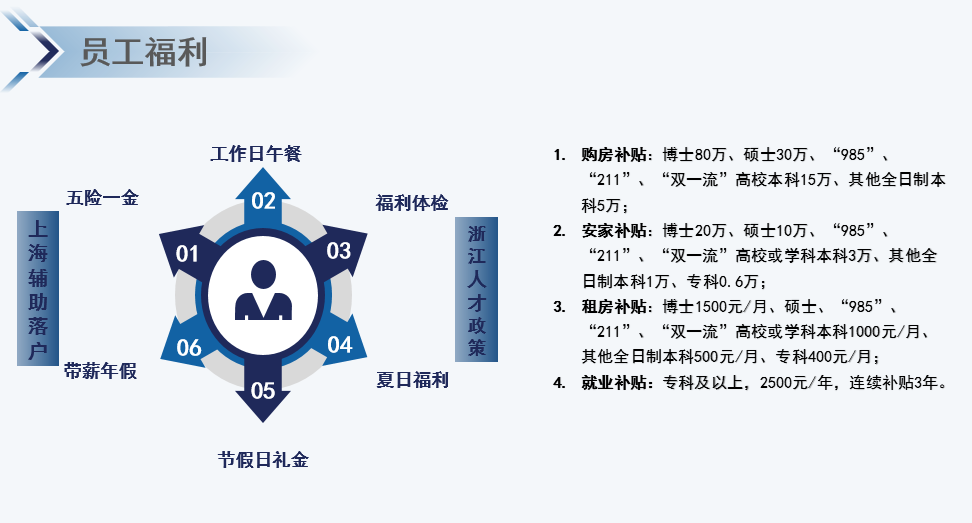 员工福利

上海辅助落户

五险一金

工作日午餐

福利体检

01

02

03

04

05

06

带薪年假

夏日福利

节假日礼金

浙江人才政策

1. 购房补贴：博士80万、硕士30万、“985”、“211”、“双一流”高校本科15万、其他全日制本科5万；

2. 安家补贴：博士20万、硕士10万、“985”、“211”、“双一流”高校或学科本科3万、其他全日制本科1万、专科0.6万；

3. 租房补贴：博士1500元/月、硕士、“985”、“211”、“双一流”高校或学科本科1000元/月、其他全日制本科500元/月、专科400元/月；

4. 就业补贴：专科及以上，2500元/年，连续补贴3年。